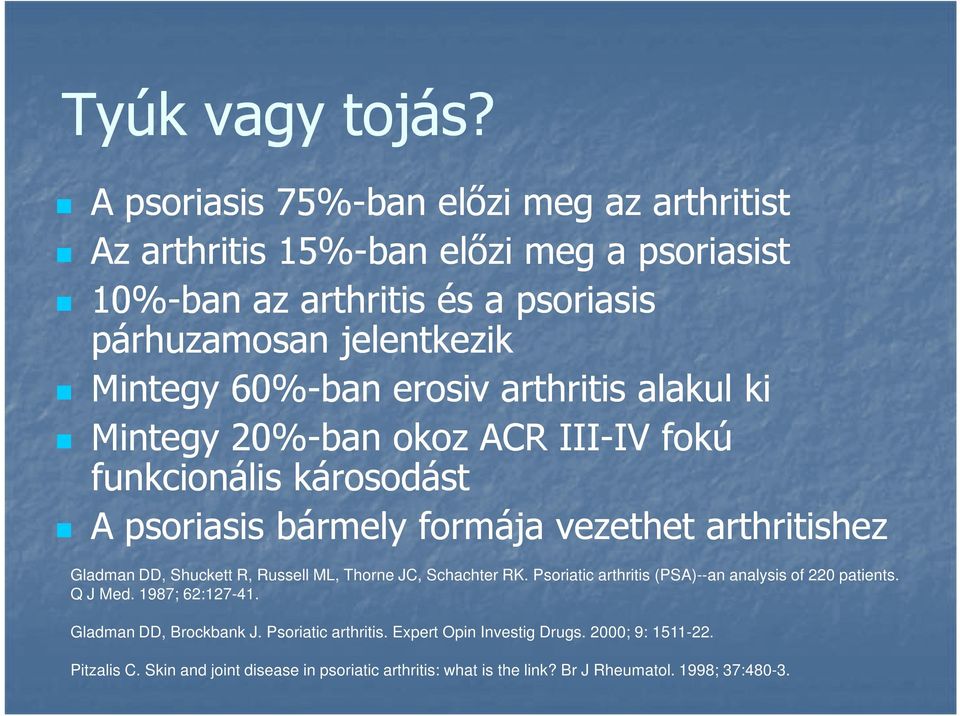 Tyúk vagy tojás?

A psoriasis 75%-ban előzi meg az arthritist

Az arthritis 15%-ban előzi meg a psoriasist

10%-ban az arthritis és a psoriasis párhuzamosan jelentkezik

Mintegy 60%-ban erosiv arthritis alakul ki

Mintegy 20%-ban okoz ACR III-IV fokú funkcionális károsodást

A psoriasis bármely formája vezethet arthritishez

Gladman DD, Shuckett R, Russell ML, Thorne JC, Schachter RK. Psoriatic arthritis (PSA)--an analysis of 220 patients. Q J Med. 1987; 62:127-41.

Gladman DD, Brockbank J. Psoriatic arthritis. Expert Opin Investig Drugs. 2000; 9: 1511-22.

Pitzalis C. Skin and joint disease in psoriatic arthritis: what is the link? Br J Rheumatol. 1998; 37:480-3.